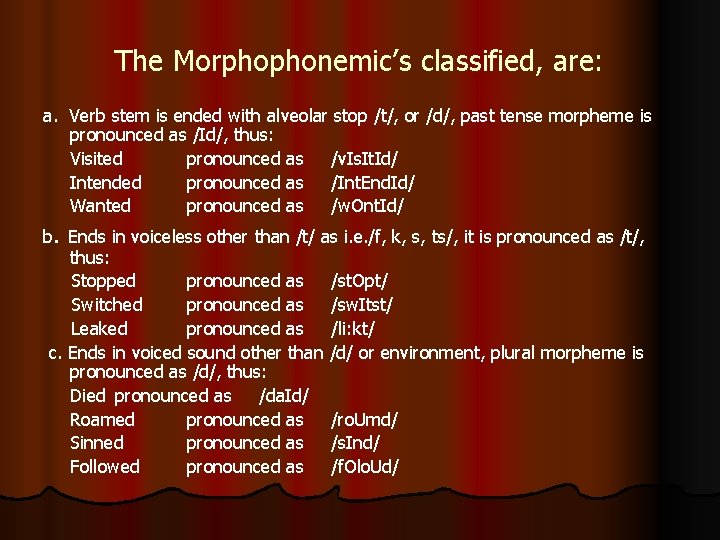 The Morphophonemic's classified, are:

a. Verb stem is ended with alveolar stop /t/, or /d/, past tense morpheme is pronounced as /Id/, thus:
Visited pronounced as /vIsItId/
Intended pronounced as /IntEndId/
Wanted pronounced as /wOntId/

b. Ends in voiceless other than /t/ as i.e./f, k, s, ts/, it is pronounced as /t/, thus:
Stopped pronounced as /stOpt/
Switched pronounced as /swItst/
Leaked pronounced as /li:kt/

c. Ends in voiced sound other than /d/ or environment, plural morpheme is pronounced as /d/, thus:
Died pronounced as /daId/
Roamed pronounced as /roUmd/
Sinned pronounced as /sInd/
Followed pronounced as /fOloUd/